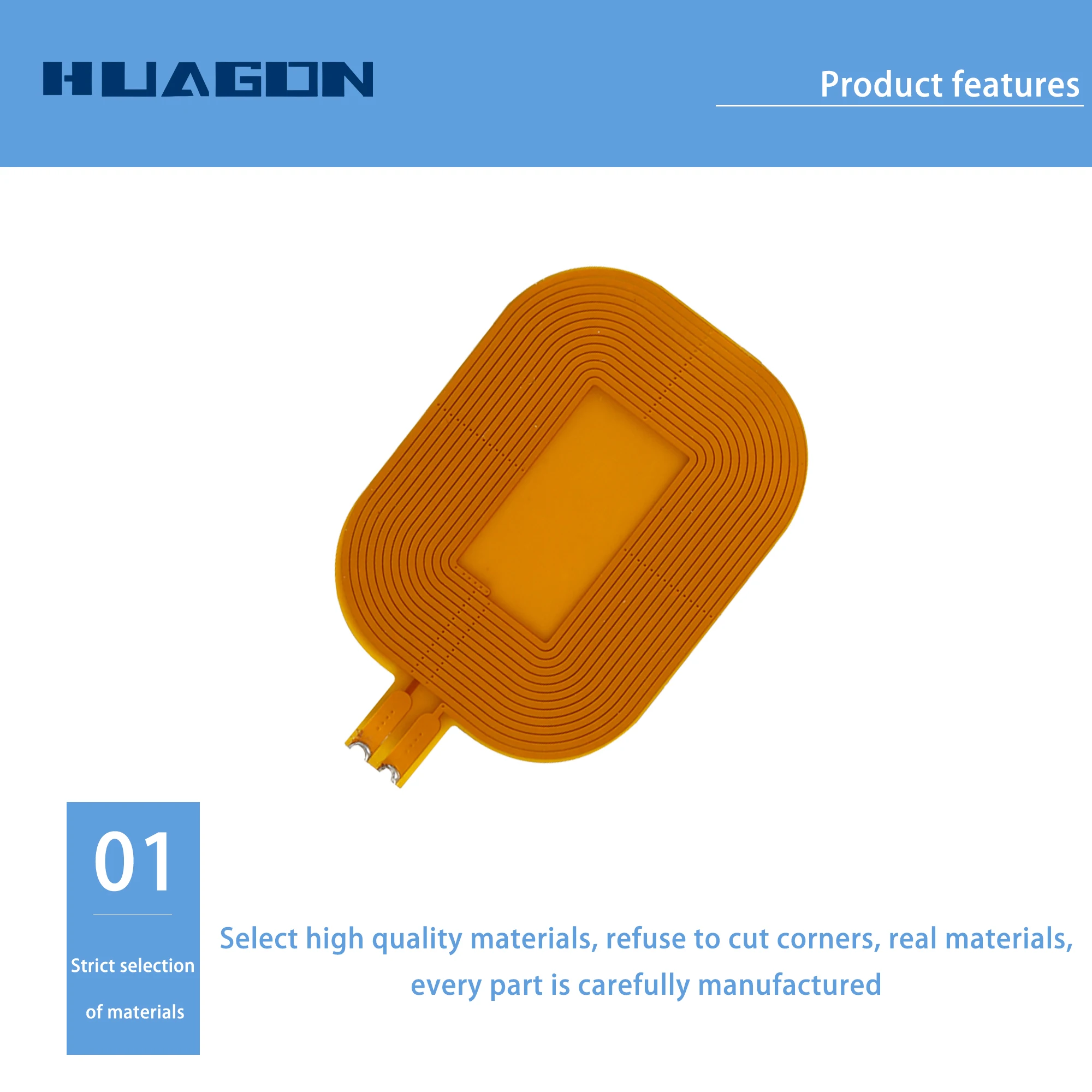 HUAGON

Product features

01

Strict selection

of materials

Select high quality materials, refuse to cut corners, real materials, every part is carefully manufactured